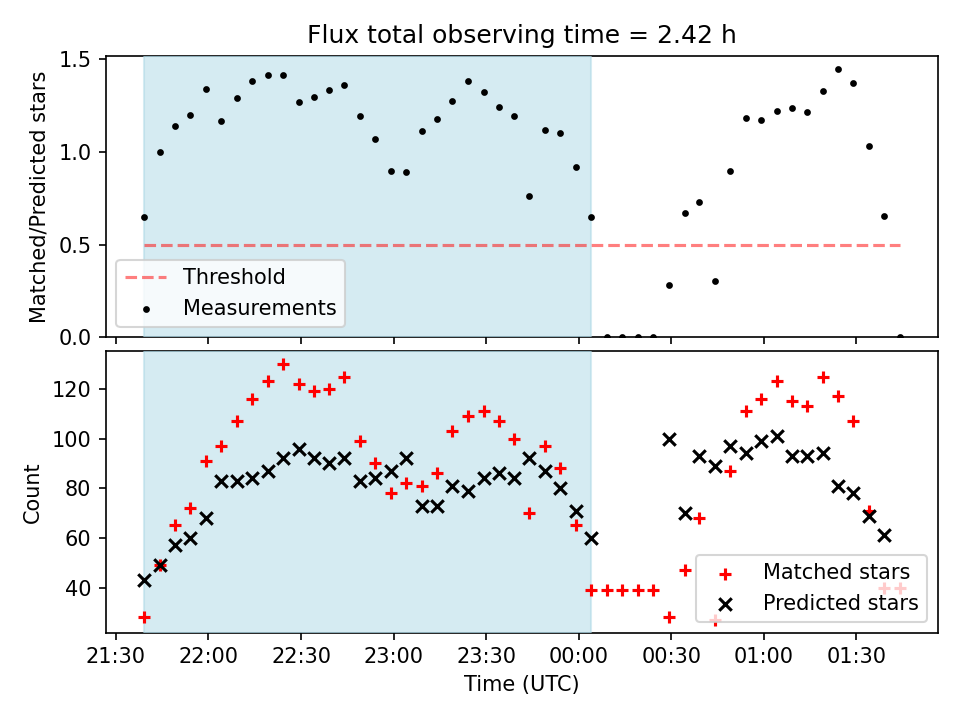 Flux total observing time = 2.42 h

Matched/Predicted stars

1.5
1.0
0.5
0.0

Threshold
Measurements

Count

120
100
80
60
40

Matched stars
Predicted stars

21:30 22:00 22:30 23:00 23:30 00:00 00:30 01:00 01:30

Time (UTC)